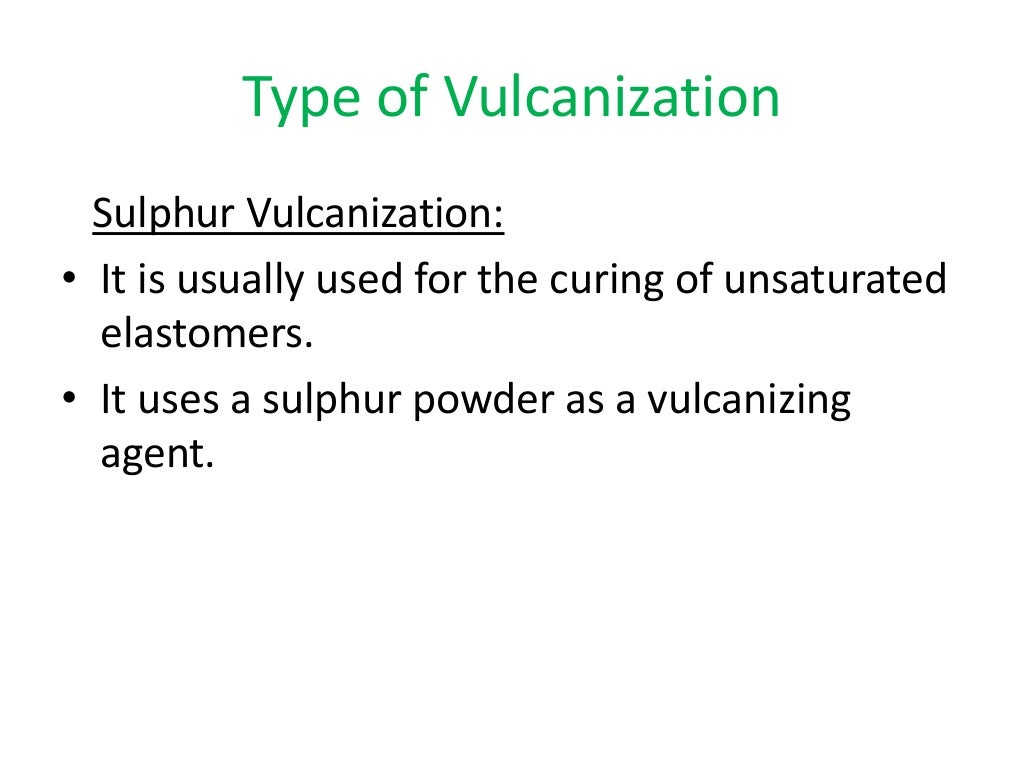 Type of Vulcanization

Sulphur Vulcanization:

• It is usually used for the curing of unsaturated elastomers.
• It uses a sulphur powder as a vulcanizing agent.